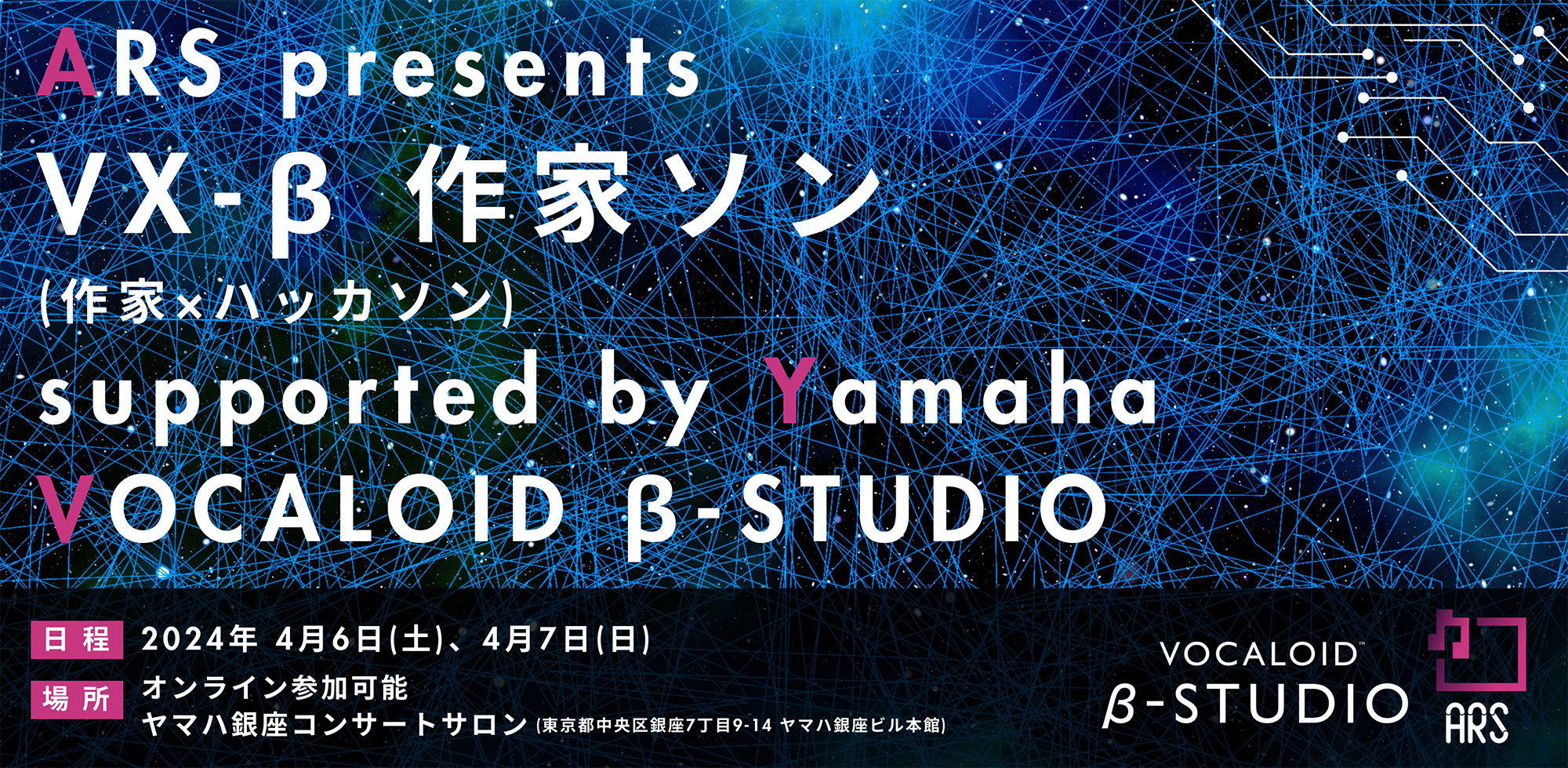 ARS presents
VX-β 作家ソン
(作家×ハッカソン)
supported by Yamaha
VOCALOID β-STUDIO

日程 2024年 4月6日(土)、4月7日(日)
場所 オンライン参加可能
ヤマハ銀座コンサートサロン (東京都中央区銀座7丁目9-14 ヤマハ銀座ビル本館)

VOCALOID™
β-STUDIO

ARS